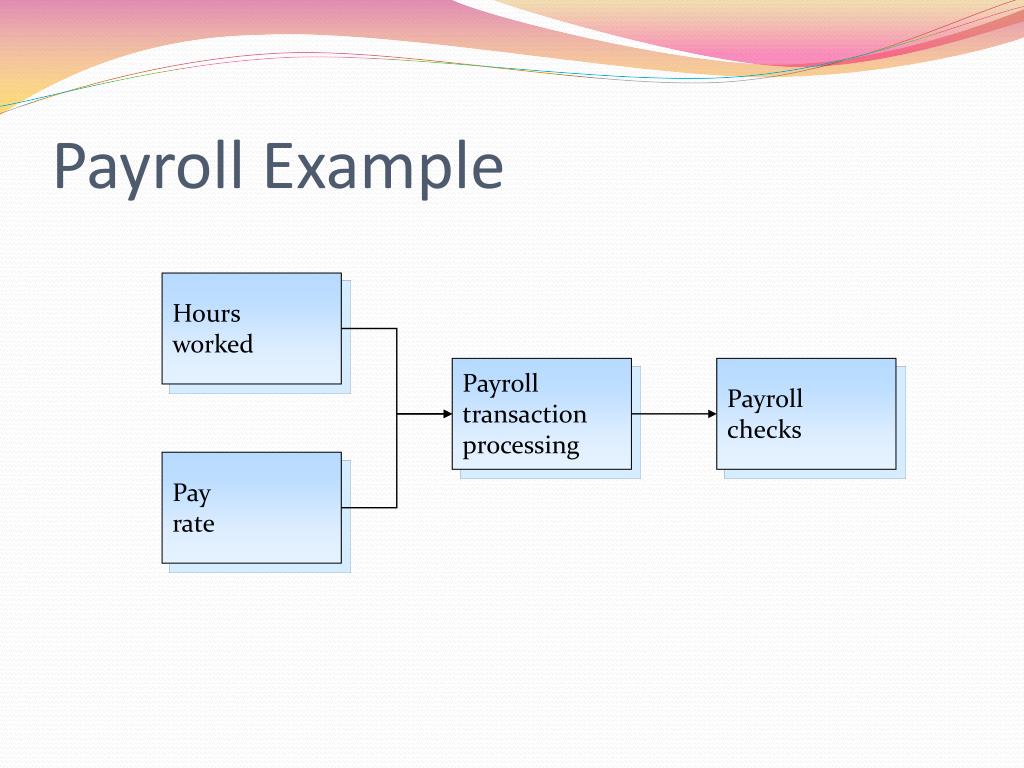 Payroll Example

Hours worked

Pay rate

Payroll transaction processing

Payroll checks